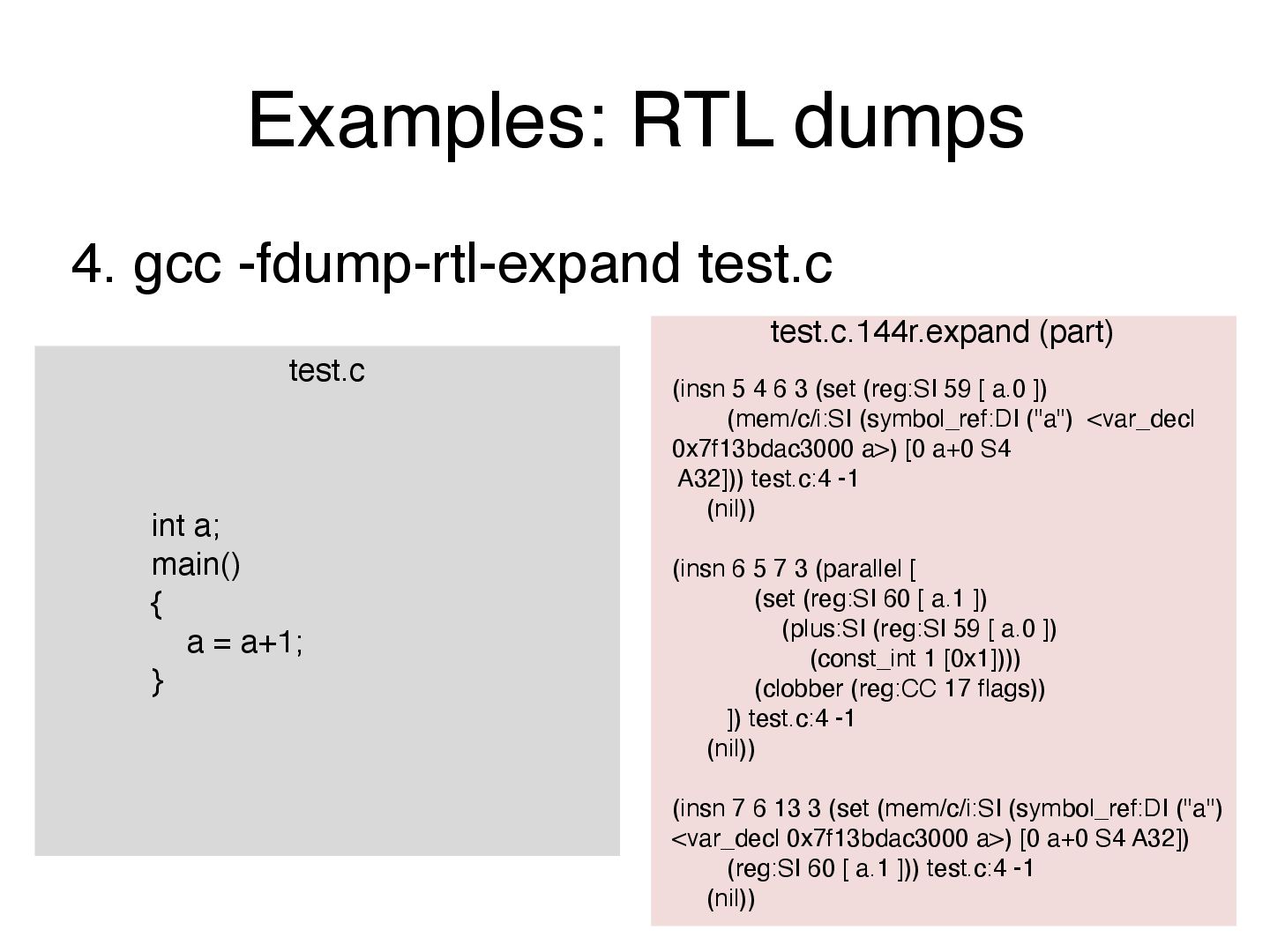 Examples: RTL dumps

4. gcc -fdump-rtl-expand test.c

test.c

int a;
main()
{
a = a+1;
}

test.c.144r.expand (part)

(insn 5 4 6 3 (set (reg:SI 59 [ a.0 ])
(mem/c/i:SI (symbol_ref:DI ("a") <var_decl 0x7f13bdac3000 a>) [0 a+0 S4 A32])) test.c:4 -1
(nil))

(insn 6 5 7 3 (parallel [
(set (reg:SI 60 [ a.1 ])
(plus:SI (reg:SI 59 [ a.0 ])
(const_int 1 [0x1])))
(clobber (reg:CC 17 flags))
]) test.c:4 -1
(nil))

(insn 7 6 13 3 (set (mem/c/i:SI (symbol_ref:DI ("a") <var_decl 0x7f13bdac3000 a>) [0 a+0 S4 A32])
(reg:SI 60 [ a.1 ])) test.c:4 -1
(nil))